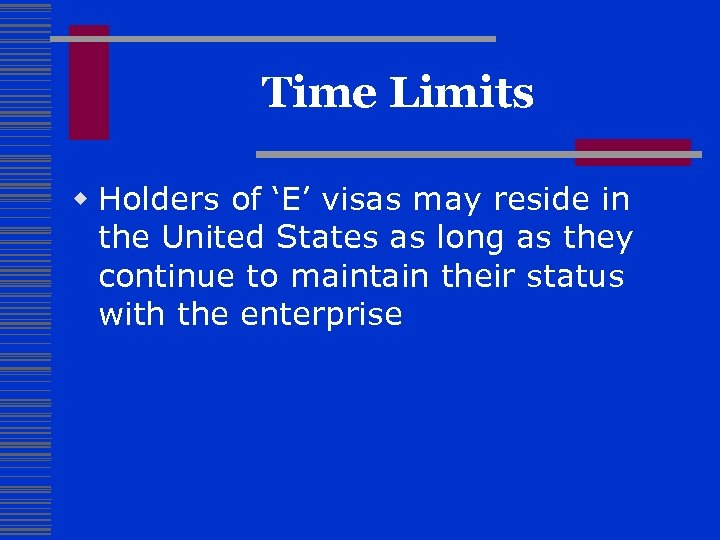 Time Limits

Holders of ‘E’ visas may reside in the United States as long as they continue to maintain their status with the enterprise